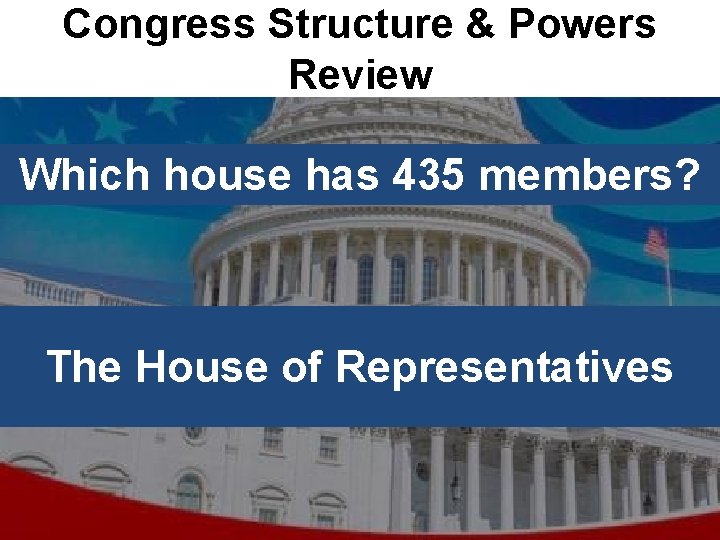 Congress Structure & Powers Review

Which house has 435 members?

The House of Representatives